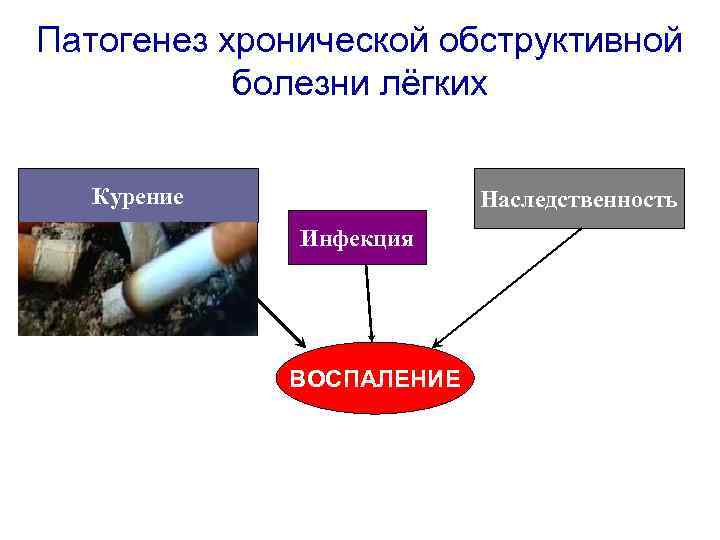 Патогенез хронической обструктивной болезни лёгких

Курение

Инфекция

Наследственность

ВОСПАЛЕНИЕ